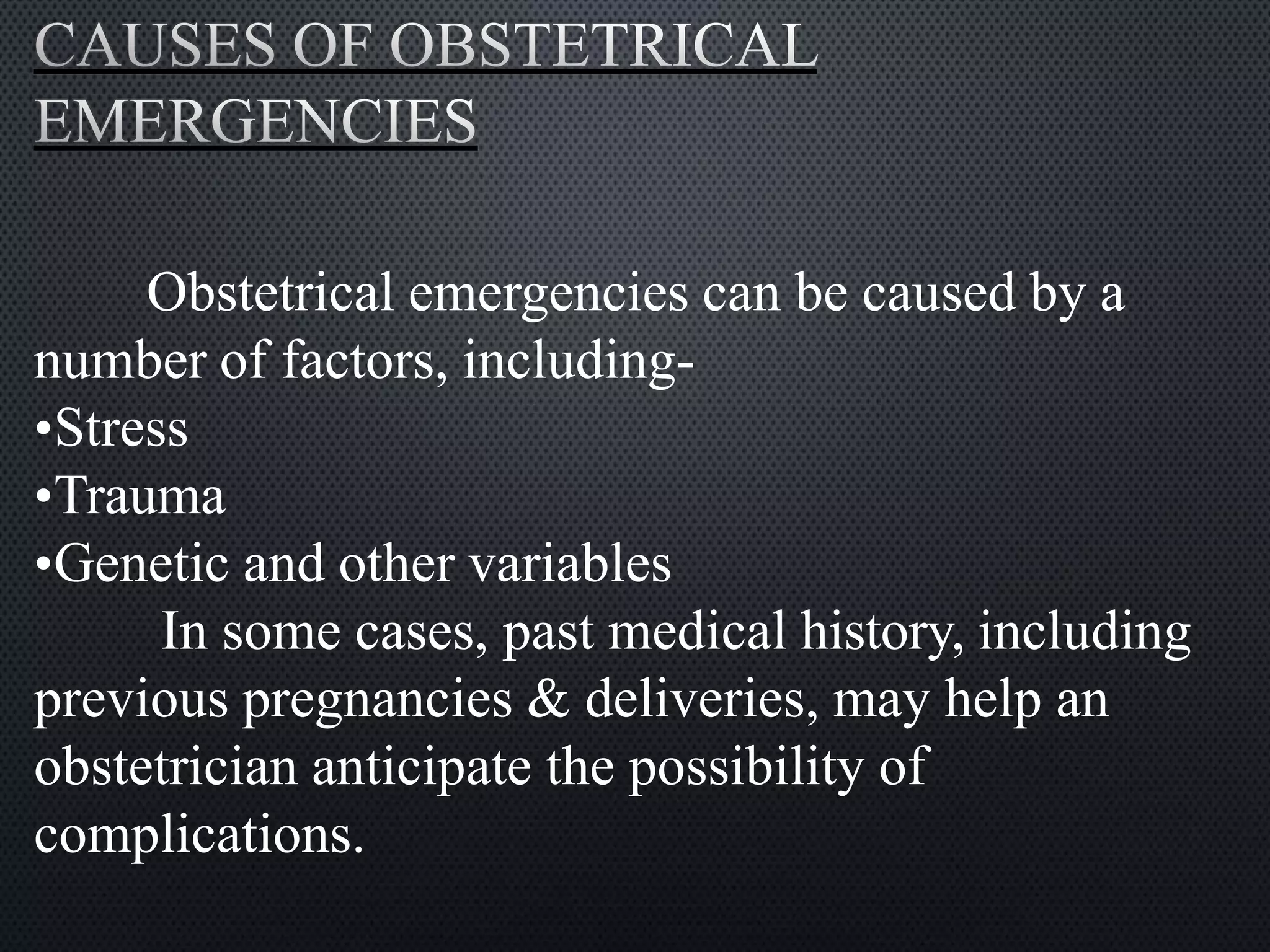 CAUSES OF OBSTETRICAL EMERGENCIES

Obstetrical emergencies can be caused by a number of factors, including-
•Stress
•Trauma
•Genetic and other variables

In some cases, past medical history, including previous pregnancies & deliveries, may help an obstetrician anticipate the possibility of complications.